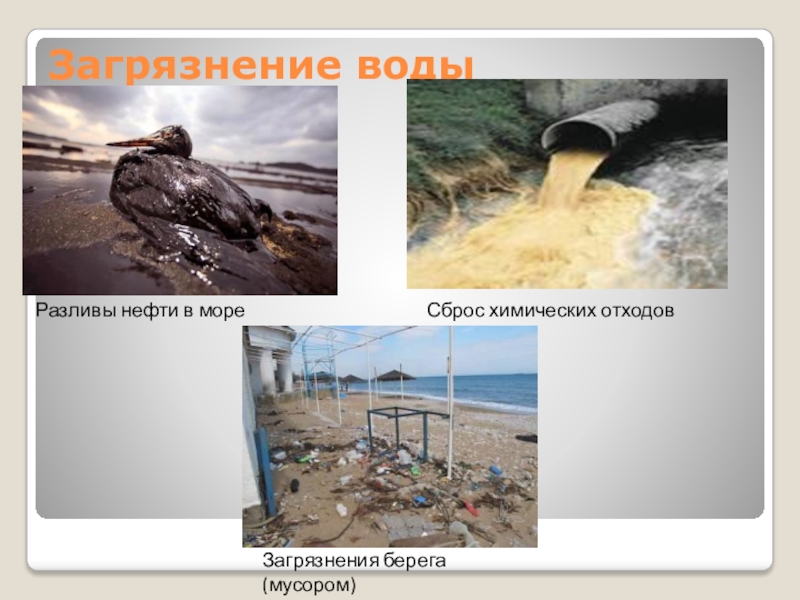 Загрязнение воды

Разливы нефти в море

Сброс химических отходов

Загрязнения берега (мусором)